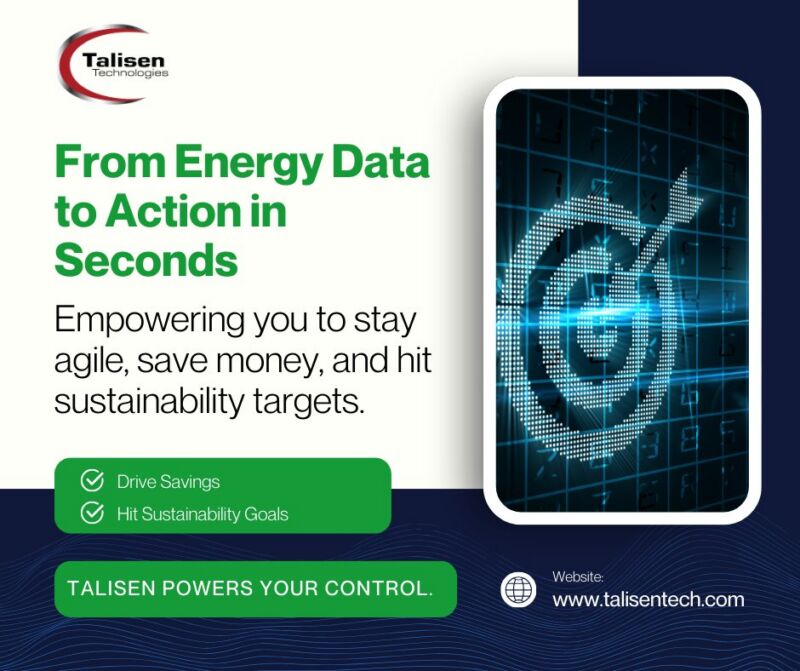 Talisen
Technologies

From Energy Data to Action in Seconds

Empowering you to stay agile, save money, and hit sustainability targets.

Drive Savings
Hit Sustainability Goals

TALISEN POWERS YOUR CONTROL.

Website:
www.talisentech.com